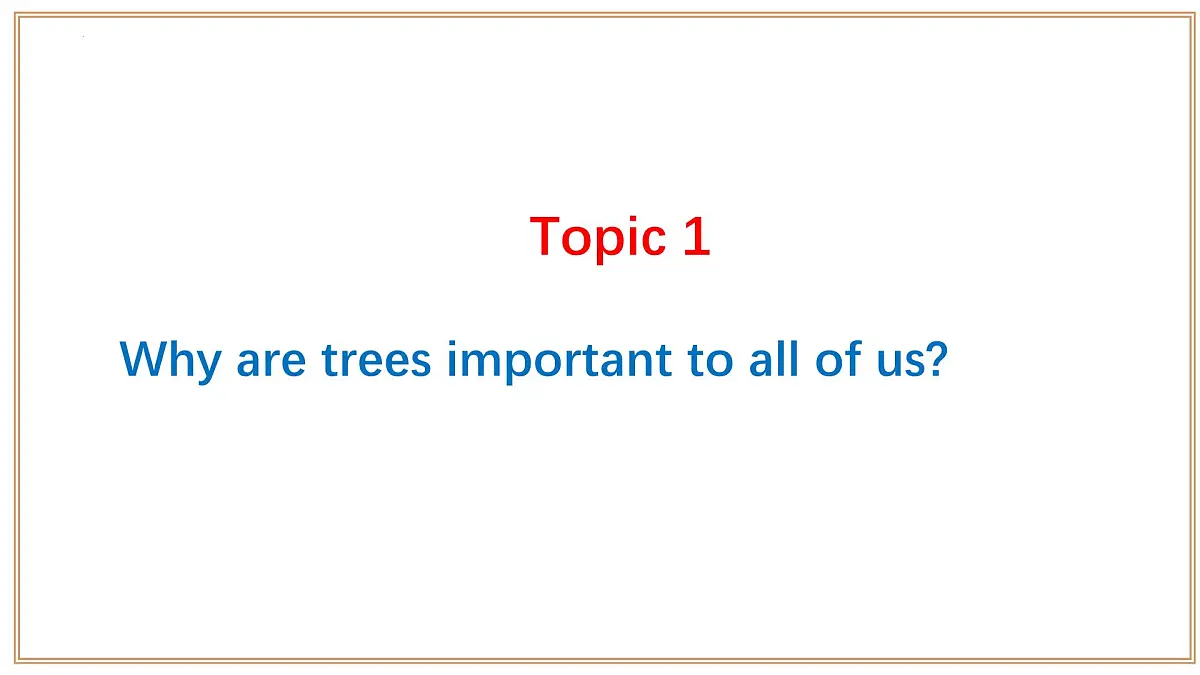 Topic 1

Why are trees important to all of us?